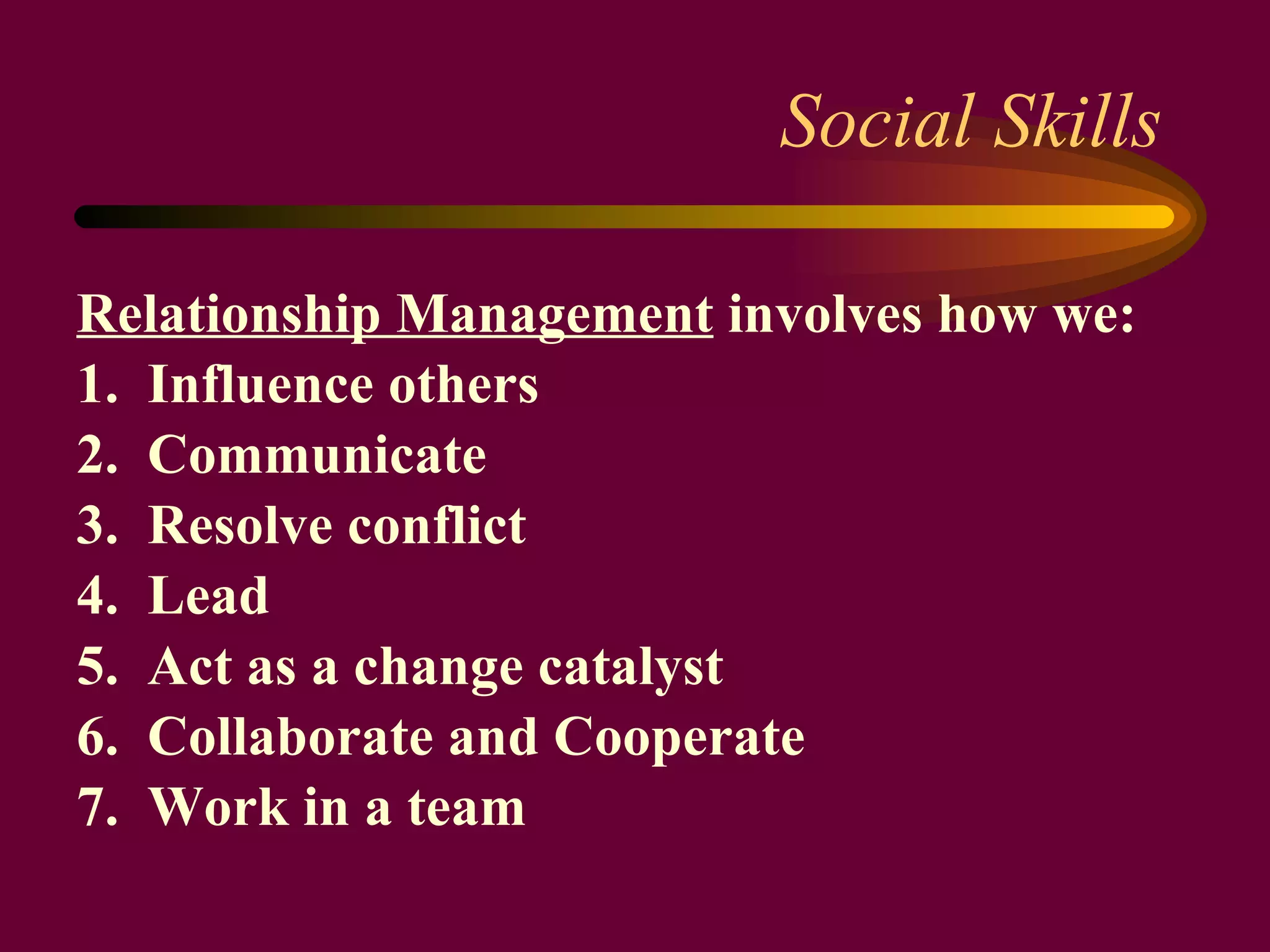 Social Skills

Relationship Management involves how we:
1. Influence others
2. Communicate
3. Resolve conflict
4. Lead
5. Act as a change catalyst
6. Collaborate and Cooperate
7. Work in a team